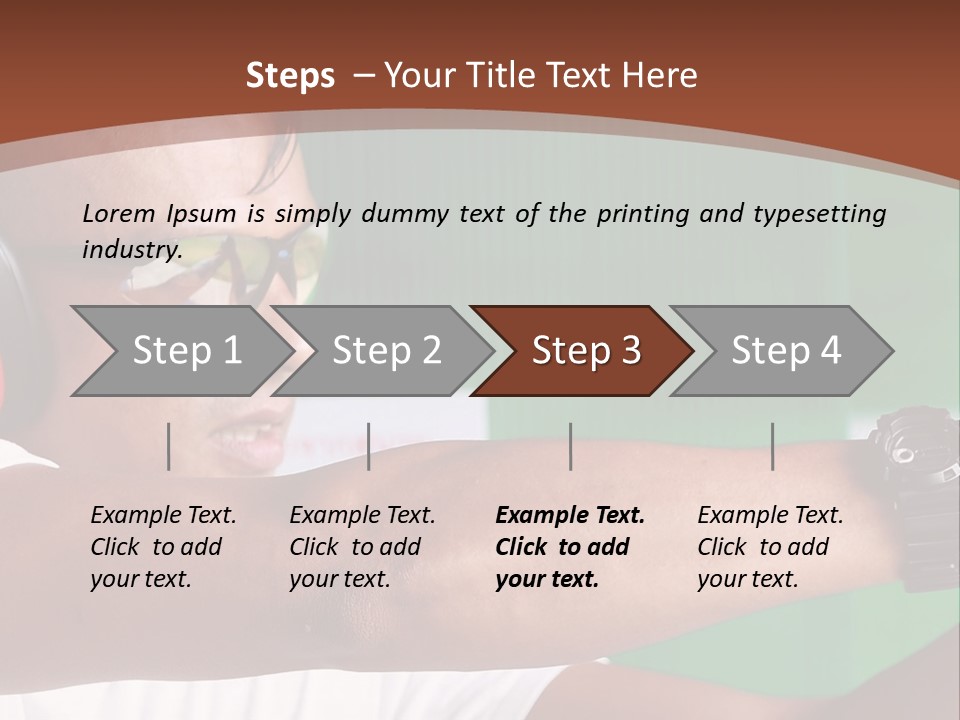 Steps – Your Title Text Here

Lorem Ipsum is simply dummy text of the printing and typesetting industry.

Step 1

Step 2

Step 3

Step 4

Example Text. Click to add your text.

Example Text. Click to add your text.

Example Text. Click to add your text.

Example Text. Click to add your text.